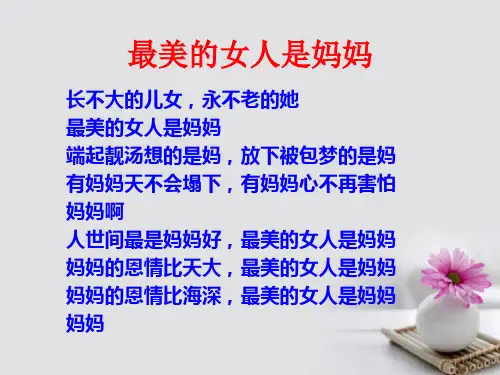 最美的女人是妈妈

长不大的儿女，永不老的她
最美的女人是妈妈
端起靓汤想的是妈，放下被包梦的是妈
有妈妈天不会塌下，有妈妈心不再害怕
妈妈啊
人世间最是妈妈好，最美的女人是妈妈
妈妈的恩情比天大，最美的女人是妈妈
妈妈的恩情比海深，最美的女人是妈妈
妈妈